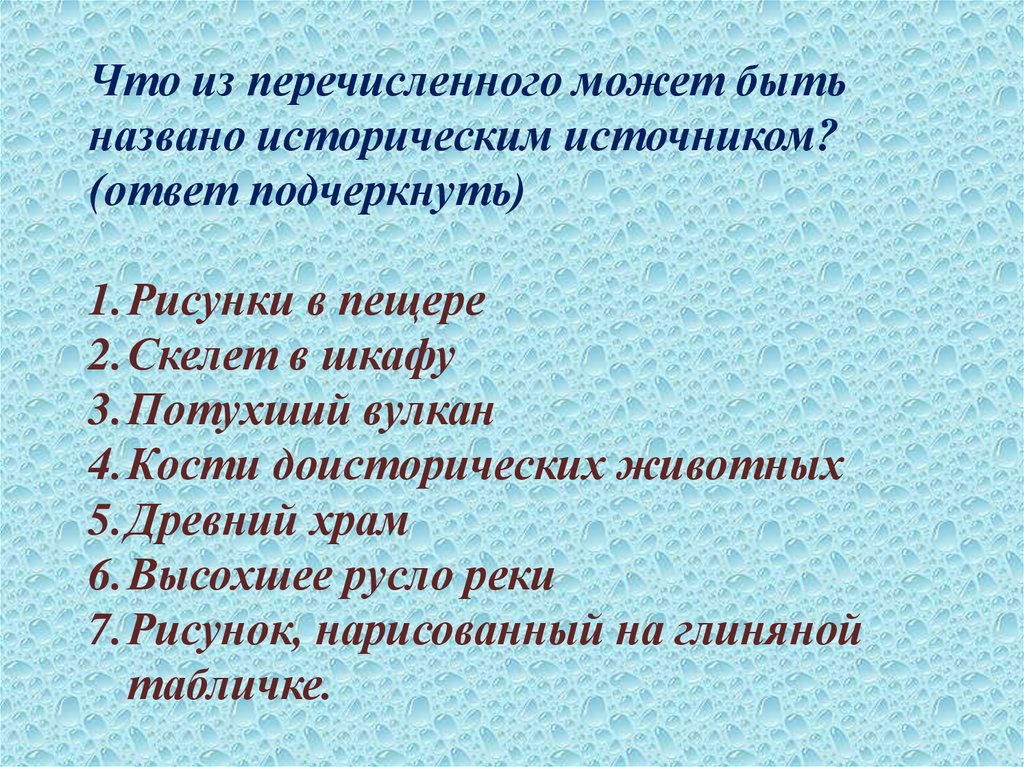 Что из перечисленного может быть названо историческим источником? (ответ подчеркнуть)

1. Рисунки в пещере
2. Скелет в шкафу
3. Потухший вулкан
4. Кости доисторических животных
5. Древний храм
6. Высохшее русло реки
7. Рисунок, нарисованный на глиняной табличке.